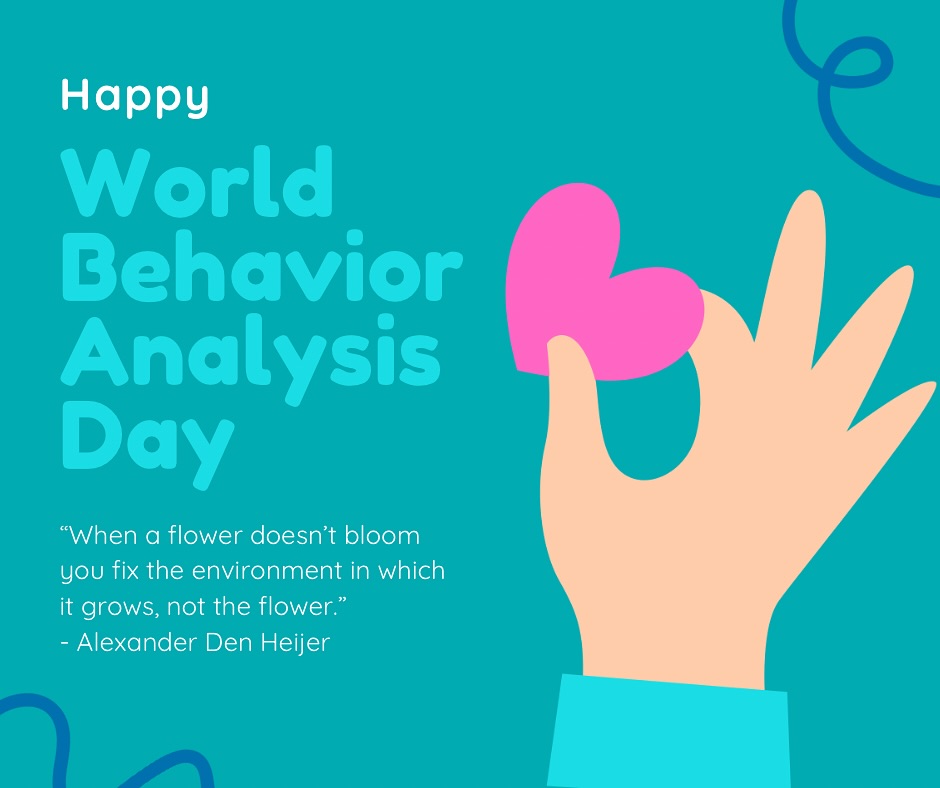 Happy

World Behavior Analysis Day

“When a flower doesn’t bloom you fix the environment in which it grows, not the flower.”
- Alexander Den Heijer